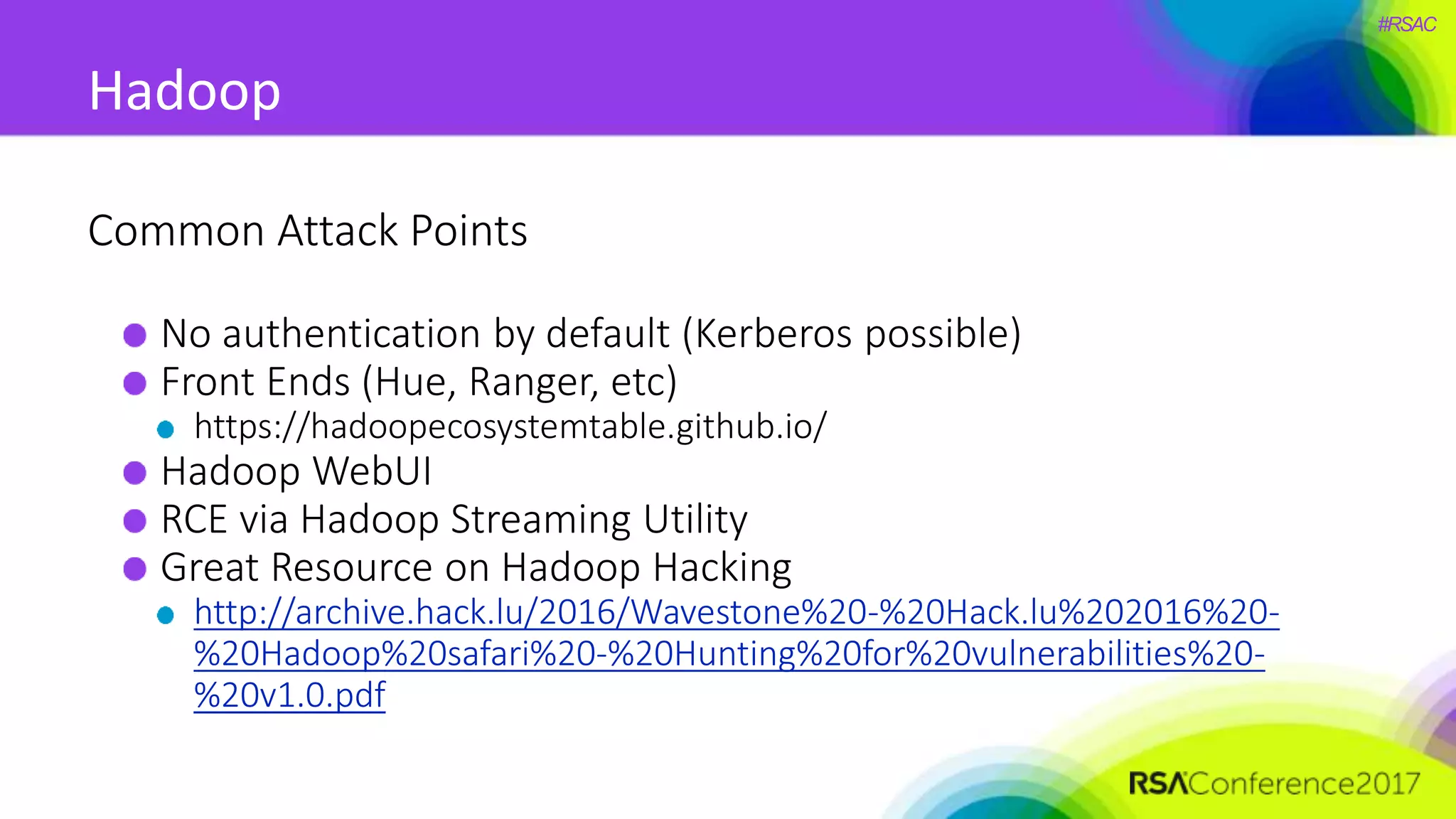 #RSAC

Hadoop

Common Attack Points

- No authentication by default (Kerberos possible)
- Front Ends (Hue, Ranger, etc)
  - https://hadoopecosystemtable.github.io/
- Hadoop WebUI
- RCE via Hadoop Streaming Utility
- Great Resource on Hadoop Hacking
  - http://archive.hack.lu/2016/Wavestone%20-%20Hack.lu%202016%20-%20Hadoop%20safari%20-%20Hunting%20for%20vulnerabilities%20-%20v1.0.pdf

RSAConference2017